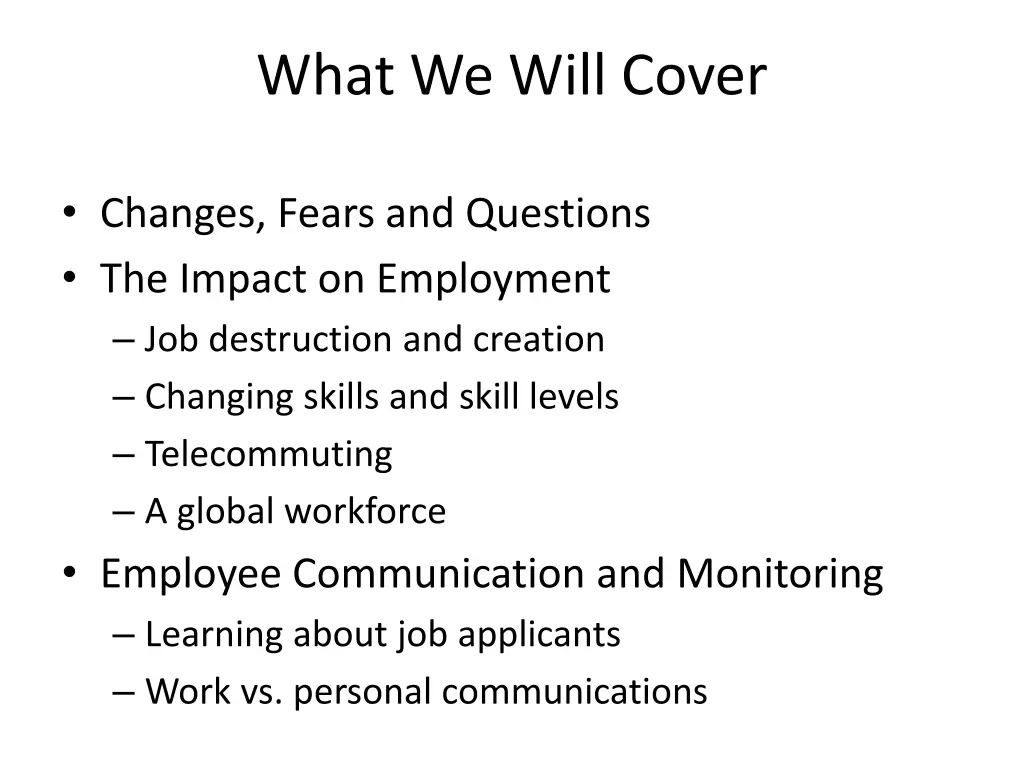 What We Will Cover

• Changes, Fears and Questions
• The Impact on Employment
– Job destruction and creation
– Changing skills and skill levels
– Telecommuting
– A global workforce
• Employee Communication and Monitoring
– Learning about job applicants
– Work vs. personal communications